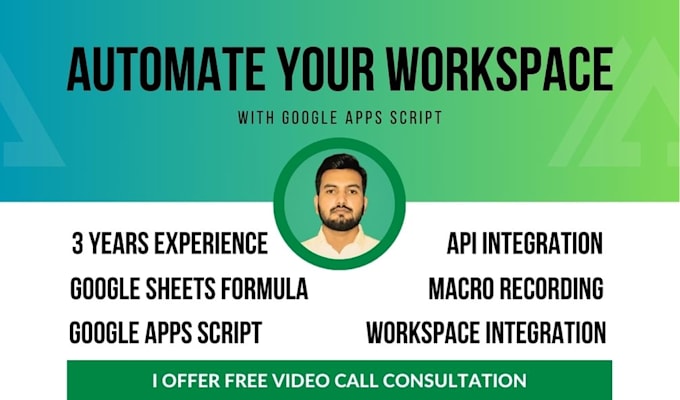 AUTOMATE YOUR WORKSPACE

WITH GOOGLE APPS SCRIPT

3 YEARS EXPERIENCE
GOOGLE SHEETS FORMULA
GOOGLE APPS SCRIPT

API INTEGRATION
MACRO RECORDING
WORKSPACE INTEGRATION

I OFFER FREE VIDEO CALL CONSULTATION